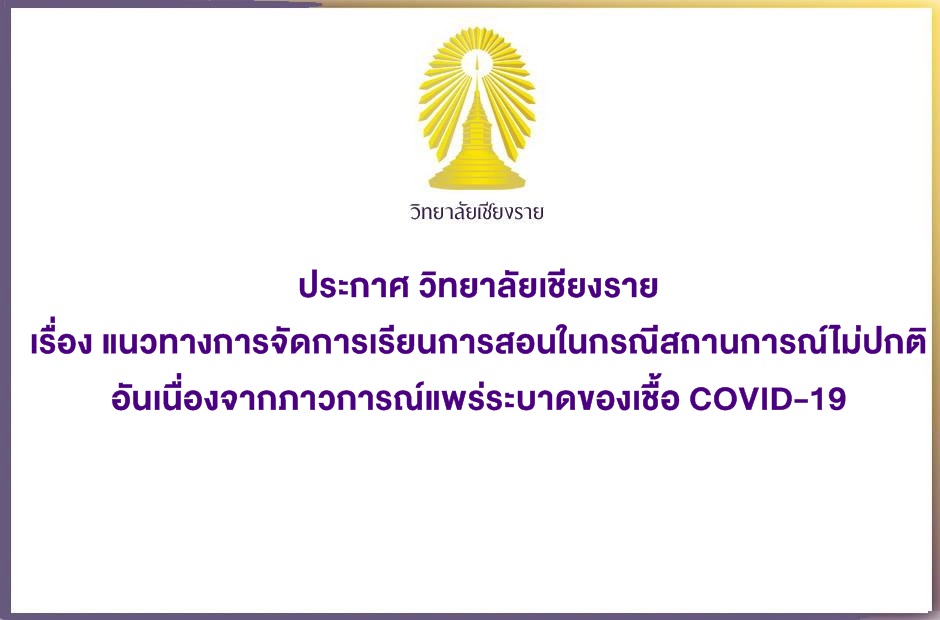 วิทยาลัยเชียงราย

ประกาศ วิทยาลัยเชียงราย
เรื่อง แนวทางการจัดการเรียนการสอนในกรณีสถานการณ์ไม่ปกติ
อันเนื่องจากภาวการณ์แพร่ระบาดของเชื้อ COVID-19